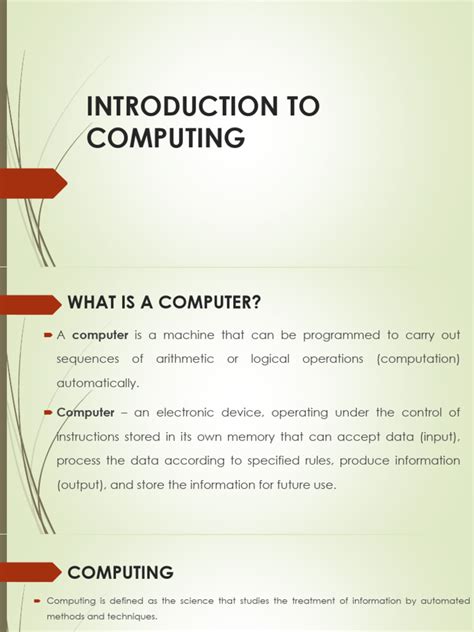 INTRODUCTION TO COMPUTING

WHAT IS A COMPUTER?

A computer is a machine that can be programmed to carry out sequences of arithmetic or logical operations (computation) automatically.

Computer – an electronic device, operating under the control of instructions stored in its own memory that can accept data (input), process the data according to specified rules, produce information (output), and store the information for future use.

COMPUTING

Computing is defined as the science that studies the treatment of information by automated methods and techniques.